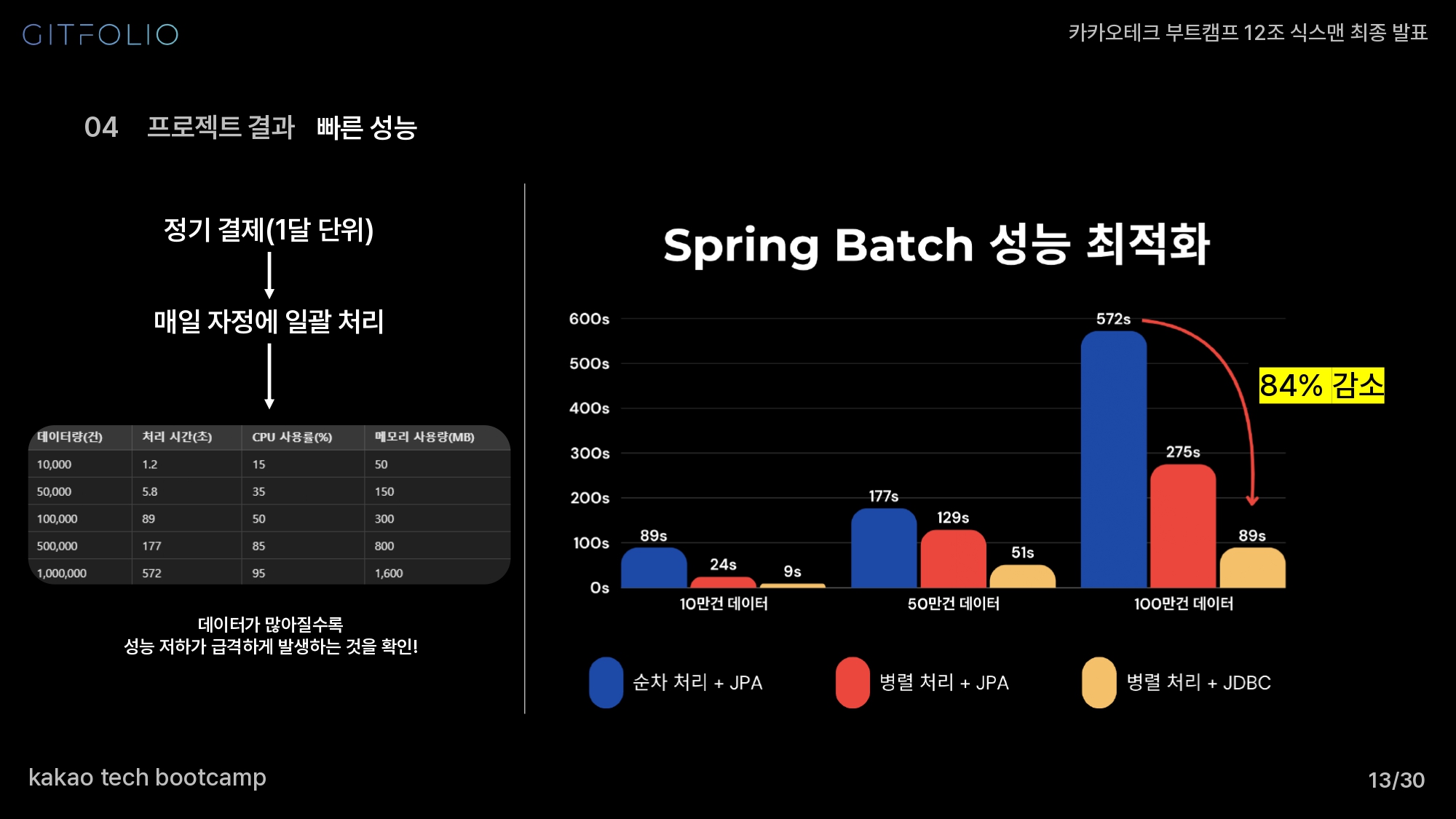 GITFOLIO

카카오테크 부트캠프 12조 식스맨 최종 발표

04 프로젝트 결과 빠른 성능

정기 결제(1달 단위)

매일 자정에 일괄 처리

| 데이터량(건) | 처리 시간(초) | CPU 사용률(%) | 메모리 사용량(MB) |
|---|---|---|---|
| 10,000 | 1.2 | 15 | 50 |
| 50,000 | 5.8 | 35 | 150 |
| 100,000 | 89 | 50 | 300 |
| 500,000 | 177 | 85 | 800 |
| 1,000,000 | 572 | 95 | 1,600 |

데이터가 많아질수록
성능 저하가 급격하게 발생하는 것을 확인!

Spring Batch 성능 최적화

600s
500s
400s
300s
200s
100s
0s

89s 24s 9s
177s 129s 51s
572s 275s 89s

84% 감소

10만건 데이터
50만건 데이터
100만건 데이터

순차 처리 + JPA
병렬 처리 + JPA
병렬 처리 + JDBC

kakao tech bootcamp

13/30